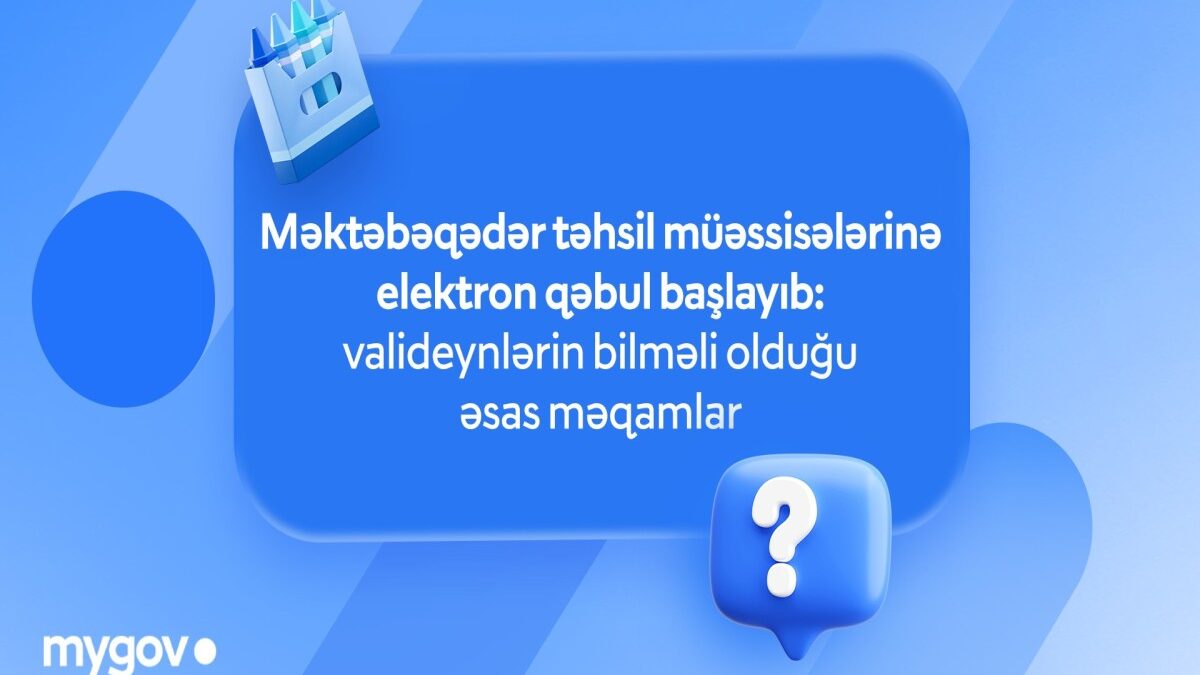 Məktəbəqədər təhsil müəssisələrinə elektron qəbul başlayıb: valideynlərin bilməli olduğu əsas məqamlar

?

mygov